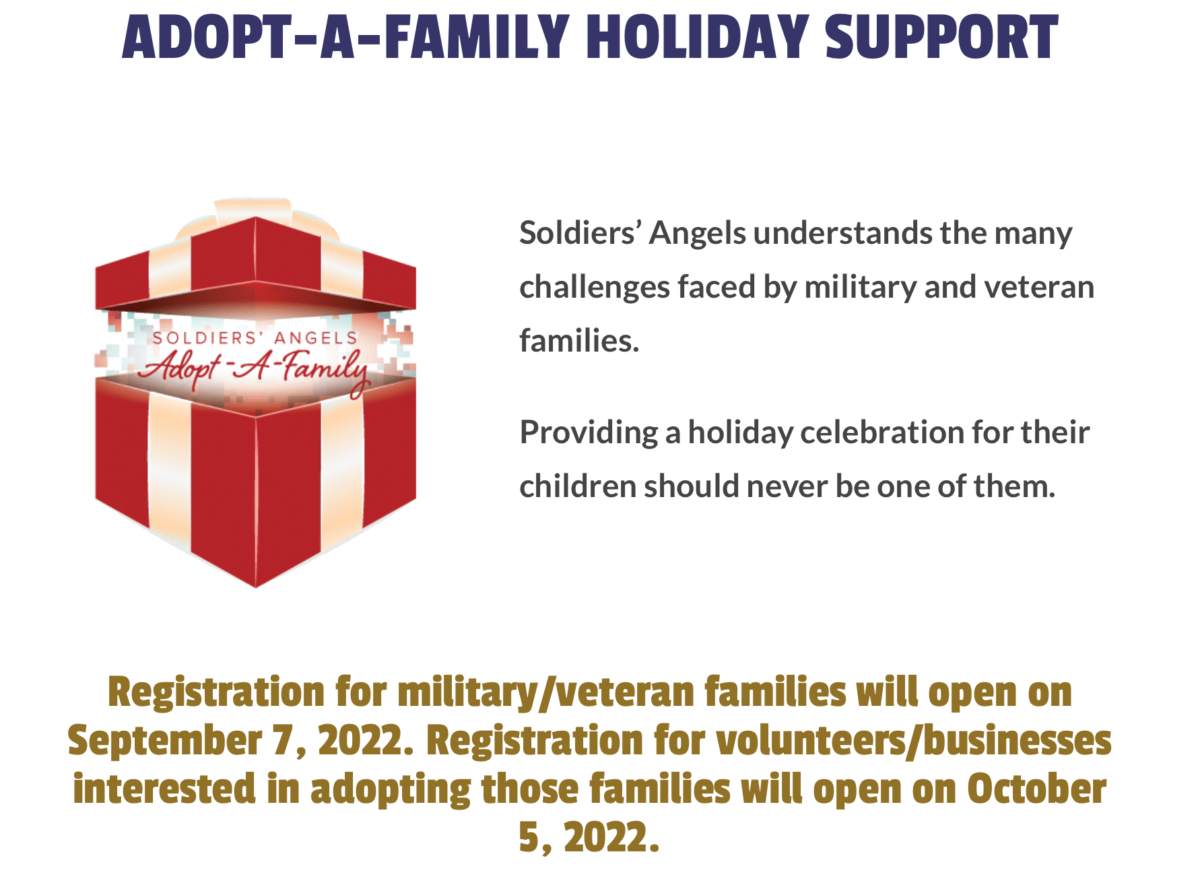 ADOPT-A-FAMILY HOLIDAY SUPPORT

SOLDIERS' ANGELS
Adopt-A-Family

Soldiers' Angels understands the many challenges faced by military and veteran families.

Providing a holiday celebration for their children should never be one of them.

Registration for military/veteran families will open on September 7, 2022. Registration for volunteers/businesses interested in adopting those families will open on October 5, 2022.